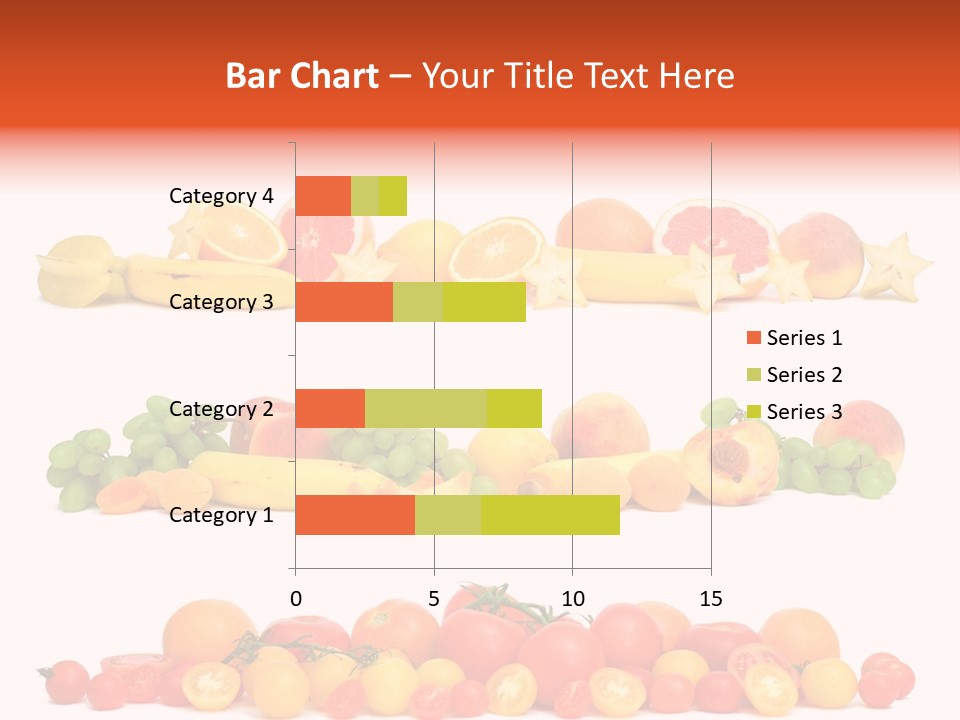 Bar Chart – Your Title Text Here

Category 4
Category 3
Category 2
Category 1

0 5 10 15

Series 1
Series 2
Series 3